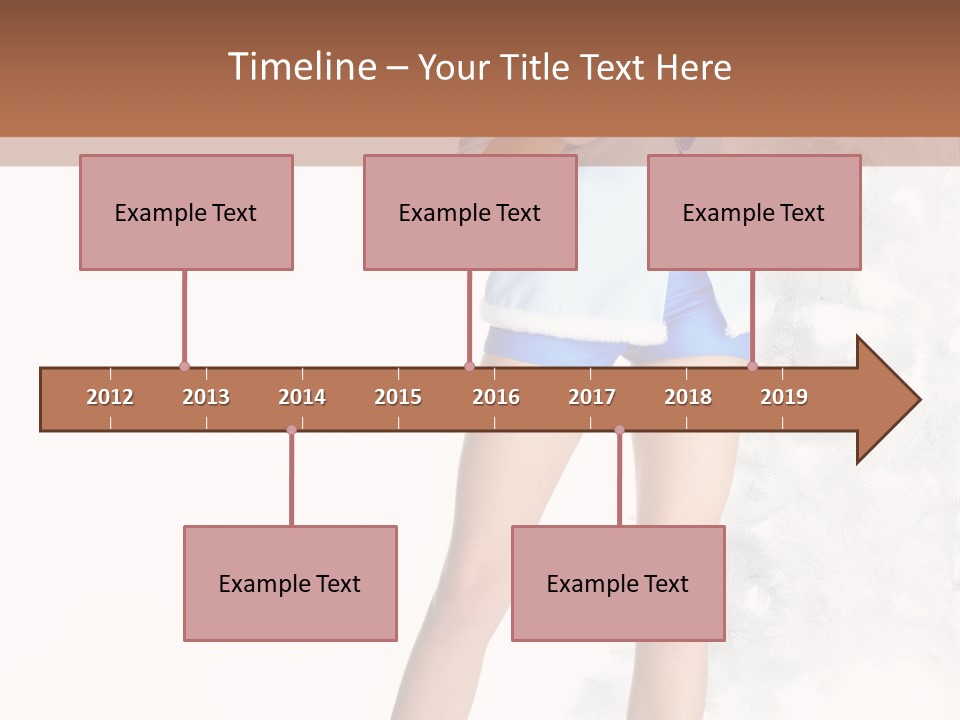 Timeline – Your Title Text Here

Example Text

Example Text

Example Text

2012 2013 2014 2015 2016 2017 2018 2019

Example Text

Example Text